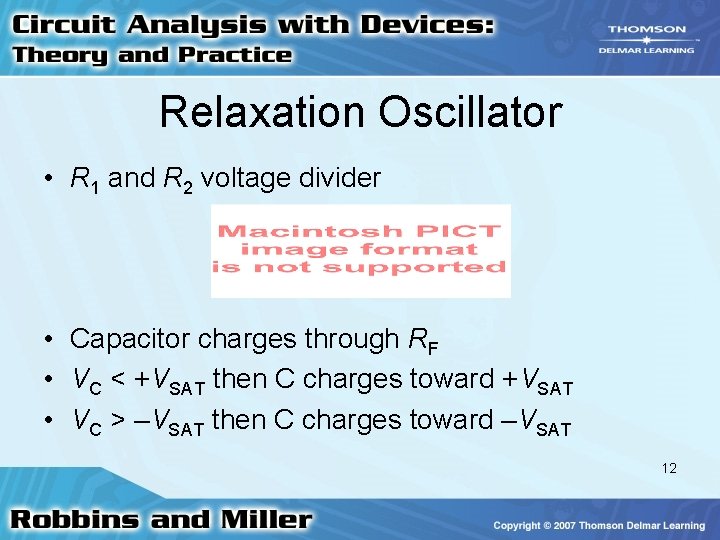 Circuit Analysis with Devices:
Theory and Practice

THOMSON
DELMAR LEARNING

Relaxation Oscillator

• $R_1$ and $R_2$ voltage divider

Macintosh PICT image format is not supported

• Capacitor charges through $R_F$
• $V_C < +V_{SAT}$ then C charges toward $+V_{SAT}$
• $V_C > -V_{SAT}$ then C charges toward $-V_{SAT}$

12

Robbins and Miller

Copyright © 2007 Thomson Delmar Learning